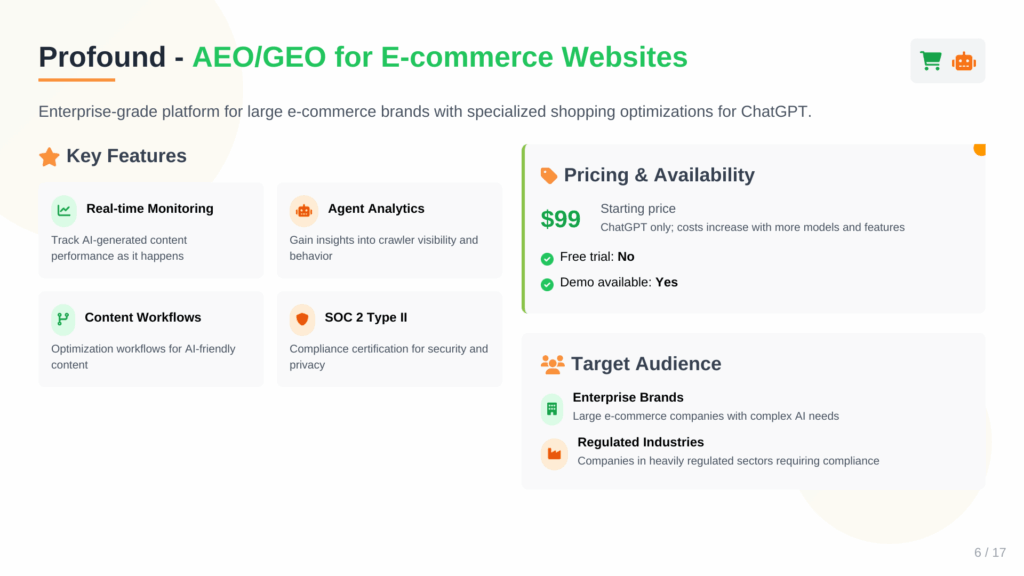 Profound - AEO/GEO for E-commerce Websites

Enterprise-grade platform for large e-commerce brands with specialized shopping optimizations for ChatGPT.

Key Features

Real-time Monitoring
Track AI-generated content performance as it happens

Agent Analytics
Gain insights into crawler visibility and behavior

Content Workflows
Optimization workflows for AI-friendly content

SOC 2 Type II
Compliance certification for security and privacy

Pricing & Availability

$99 Starting price
ChatGPT only; costs increase with more models and features

Free trial: No

Demo available: Yes

Target Audience

Enterprise Brands
Large e-commerce companies with complex AI needs

Regulated Industries
Companies in heavily regulated sectors requiring compliance

6 / 17